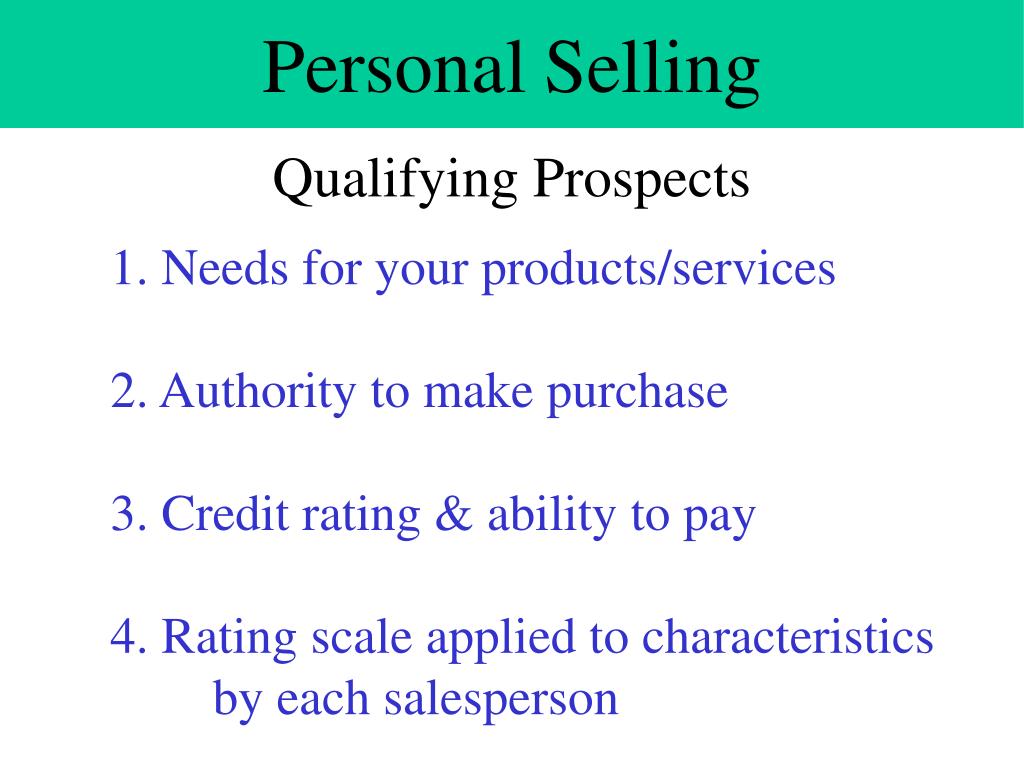 Personal Selling

Qualifying Prospects

1. Needs for your products/services

2. Authority to make purchase

3. Credit rating & ability to pay

4. Rating scale applied to characteristics by each salesperson